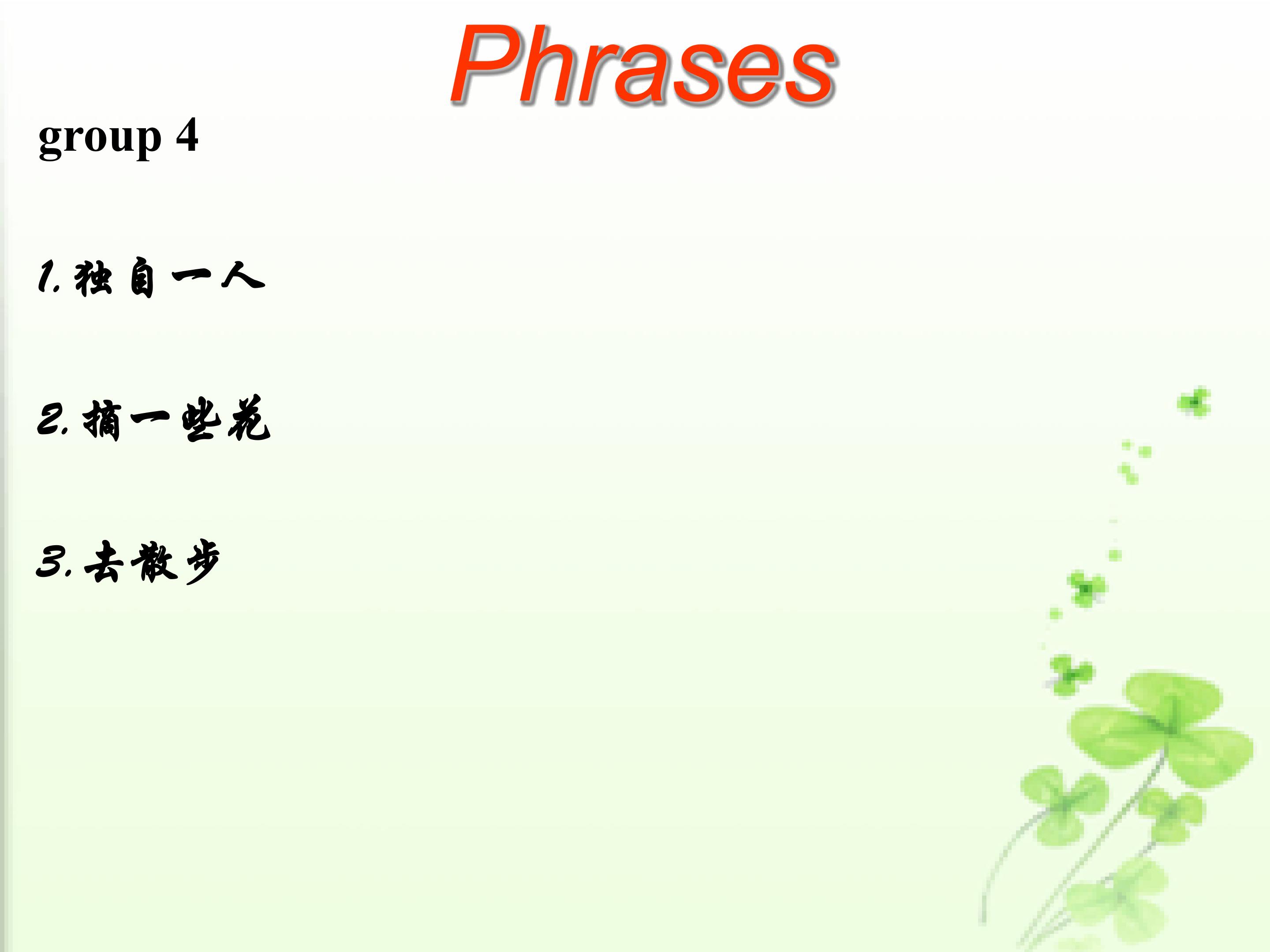 Phrases

group 4

1. 独自一人

2. 摘一些花

3. 去散步